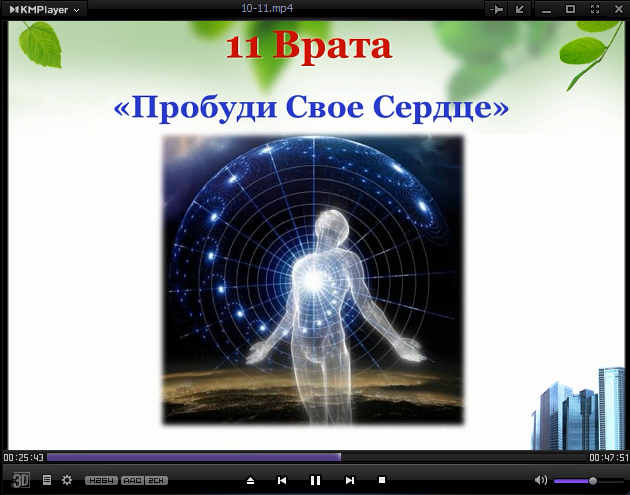 KMPlayer
10-11.mp4

11 Врата

«Пробуди Свое Сердце»

00:25:43
00:47:51
3D
H264 AAC 2CH